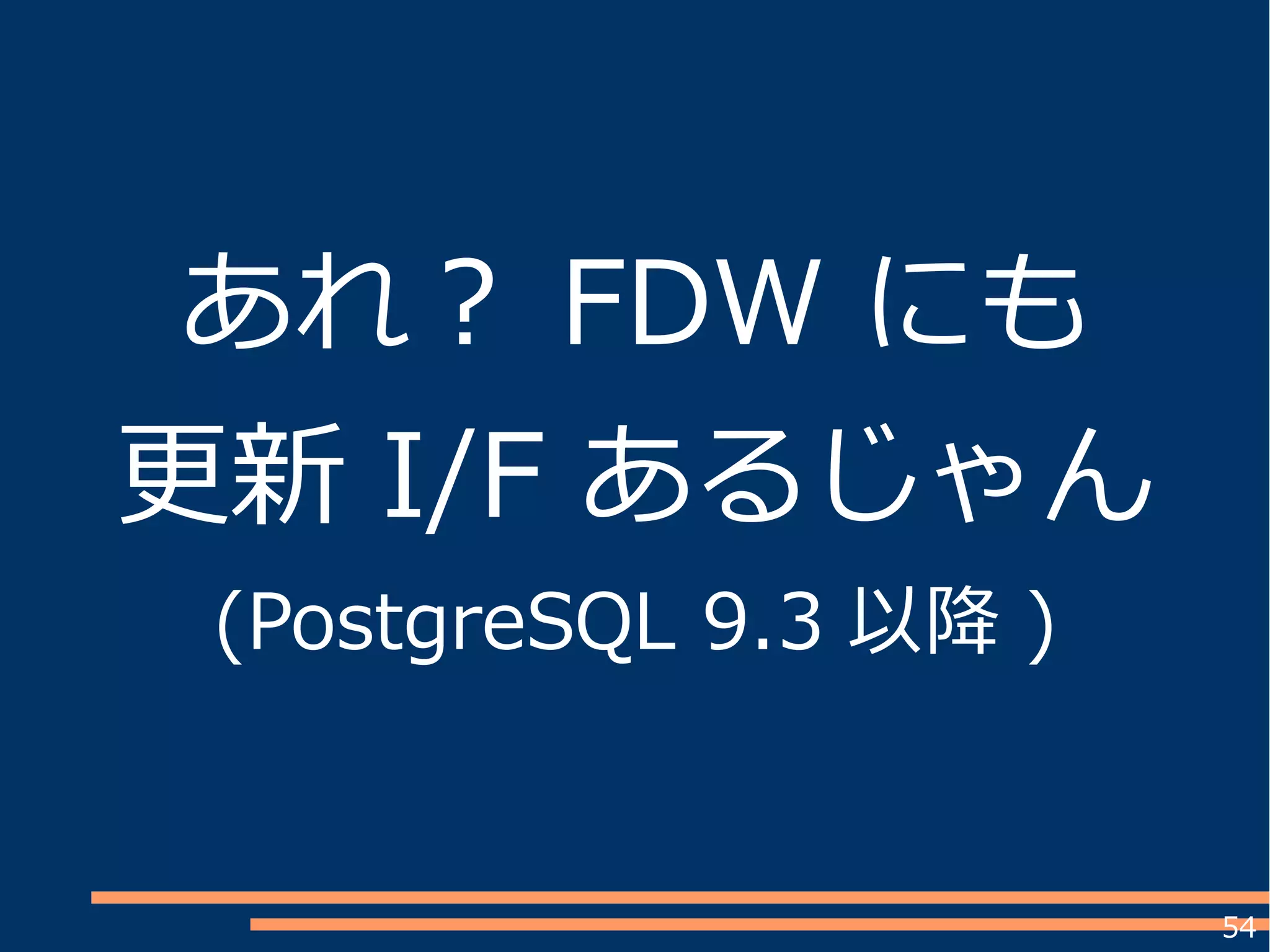 あれ？ FDW にも
更新 I/F あるじゃん
(PostgreSQL 9.3 以降 )

54